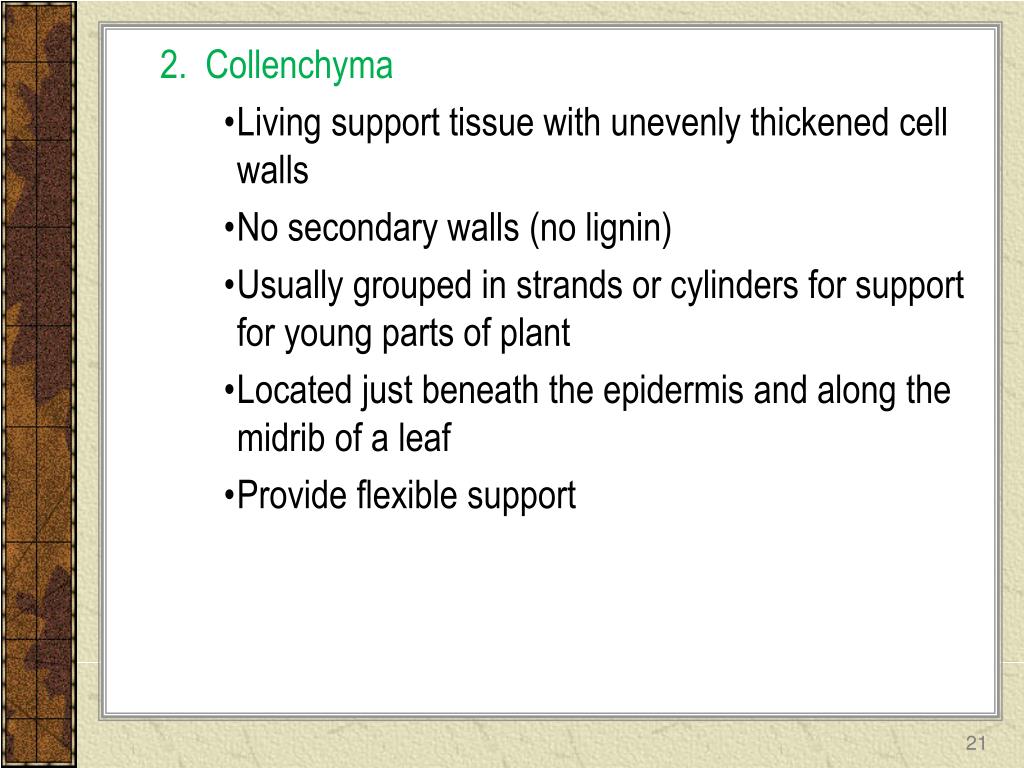 2. Collenchyma

•Living support tissue with unevenly thickened cell walls

•No secondary walls (no lignin)

•Usually grouped in strands or cylinders for support for young parts of plant

•Located just beneath the epidermis and along the midrib of a leaf

•Provide flexible support

21